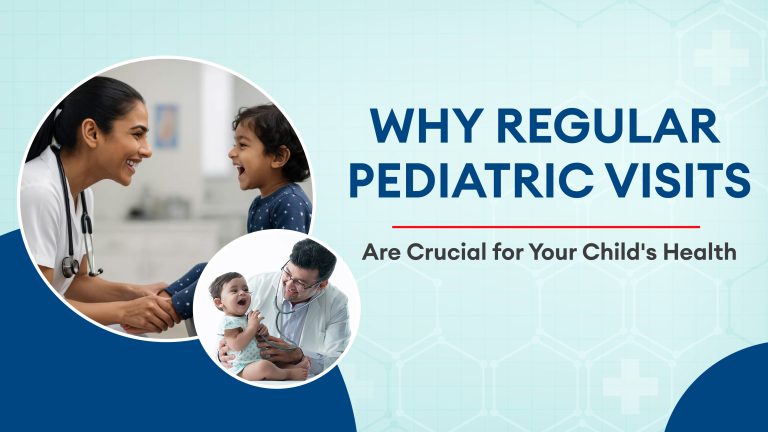 WHY REGULAR PEDIATRIC VISITS

Are Crucial for Your Child's Health